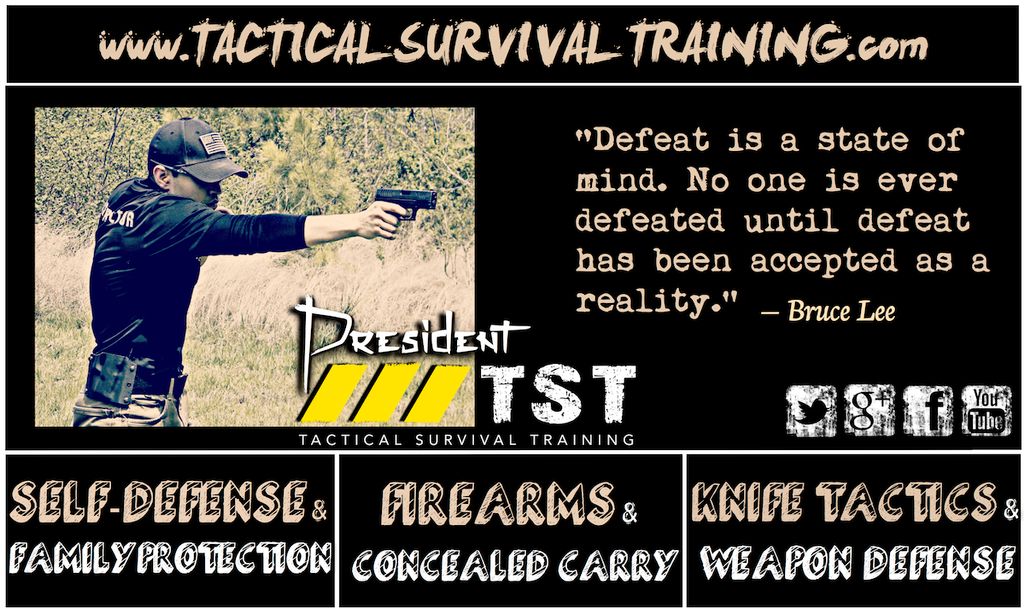 www.TACTICAL-SURVIVAL-TRAINING.com

"Defeat is a state of mind. No one is ever defeated until defeat has been accepted as a reality." — Bruce Lee

President

TST

TACTICAL SURVIVAL TRAINING

g+ f You Tube

SELF-DEFENSE & FAMILY PROTECTION

FIREARMS & CONCEALED CARRY

KNIFE TACTICS & WEAPON DEFENSE